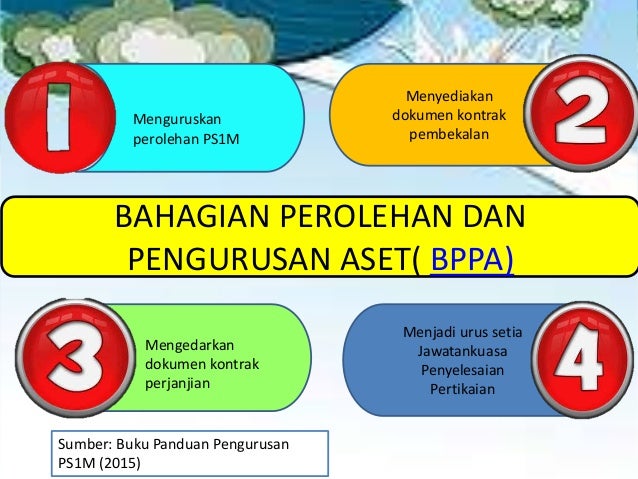 1

Menguruskan perolehan PS1M

Menyediakan dokumen kontrak pembekalan

2

BAHAGIAN PEROLEHAN DAN PENGURUSAN ASET( BPPA)

3

Mengedarkan dokumen kontrak perjanjian

Menjadi urus setia Jawatankuasa Penyelesaian Pertikaian

4

Sumber: Buku Panduan Pengurusan PS1M (2015)